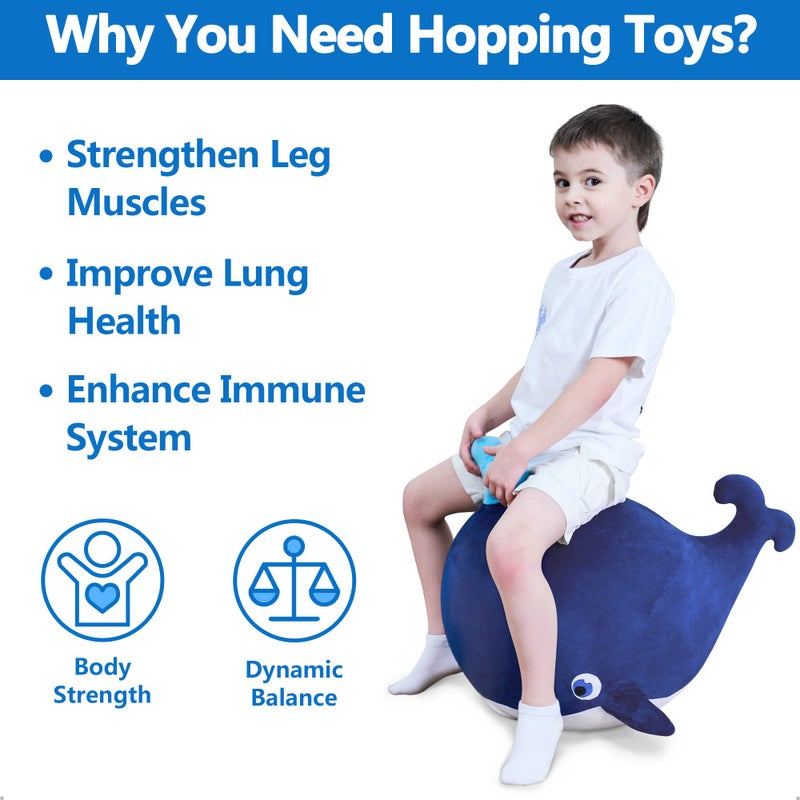 Why You Need Hopping Toys?

• Strengthen Leg Muscles

• Improve Lung Health

• Enhance Immune System

Body Strength

Dynamic Balance